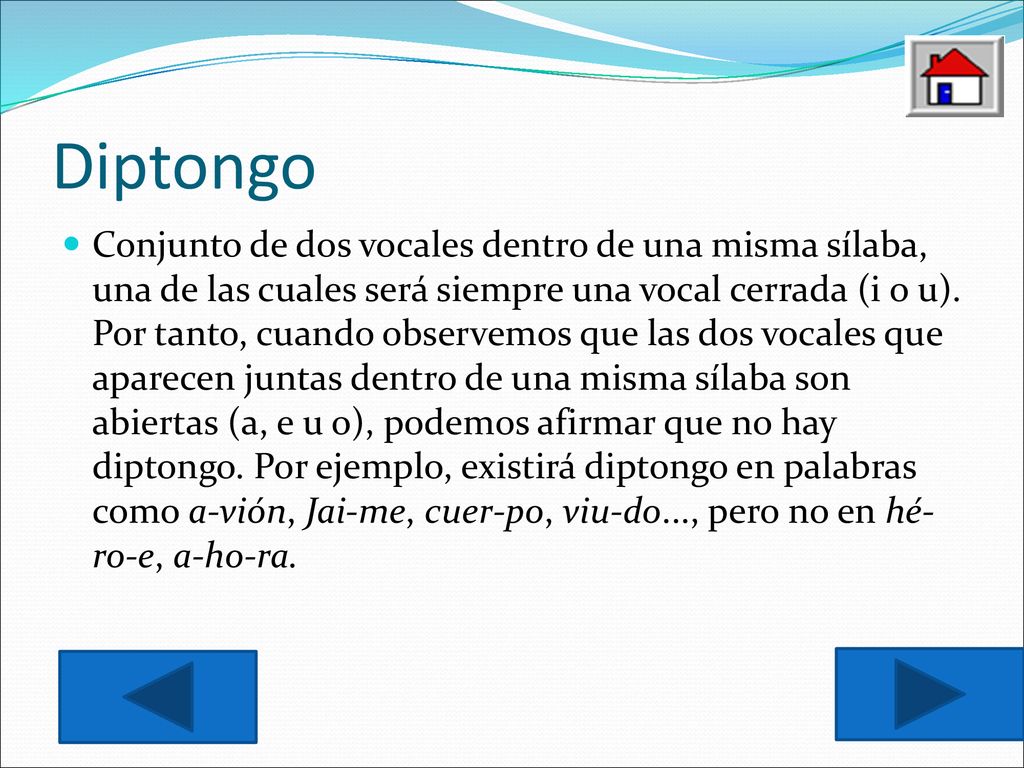 Diptongo

Conjunto de dos vocales dentro de una misma sílaba, una de las cuales será siempre una vocal cerrada (i o u). Por tanto, cuando observemos que las dos vocales que aparecen juntas dentro de una misma sílaba son abiertas (a, e u o), podemos afirmar que no hay diptongo. Por ejemplo, existirá diptongo en palabras como a-vión, Jai-me, cuer-po, viu-do..., pero no en hé-ro-e, a-ho-ra.